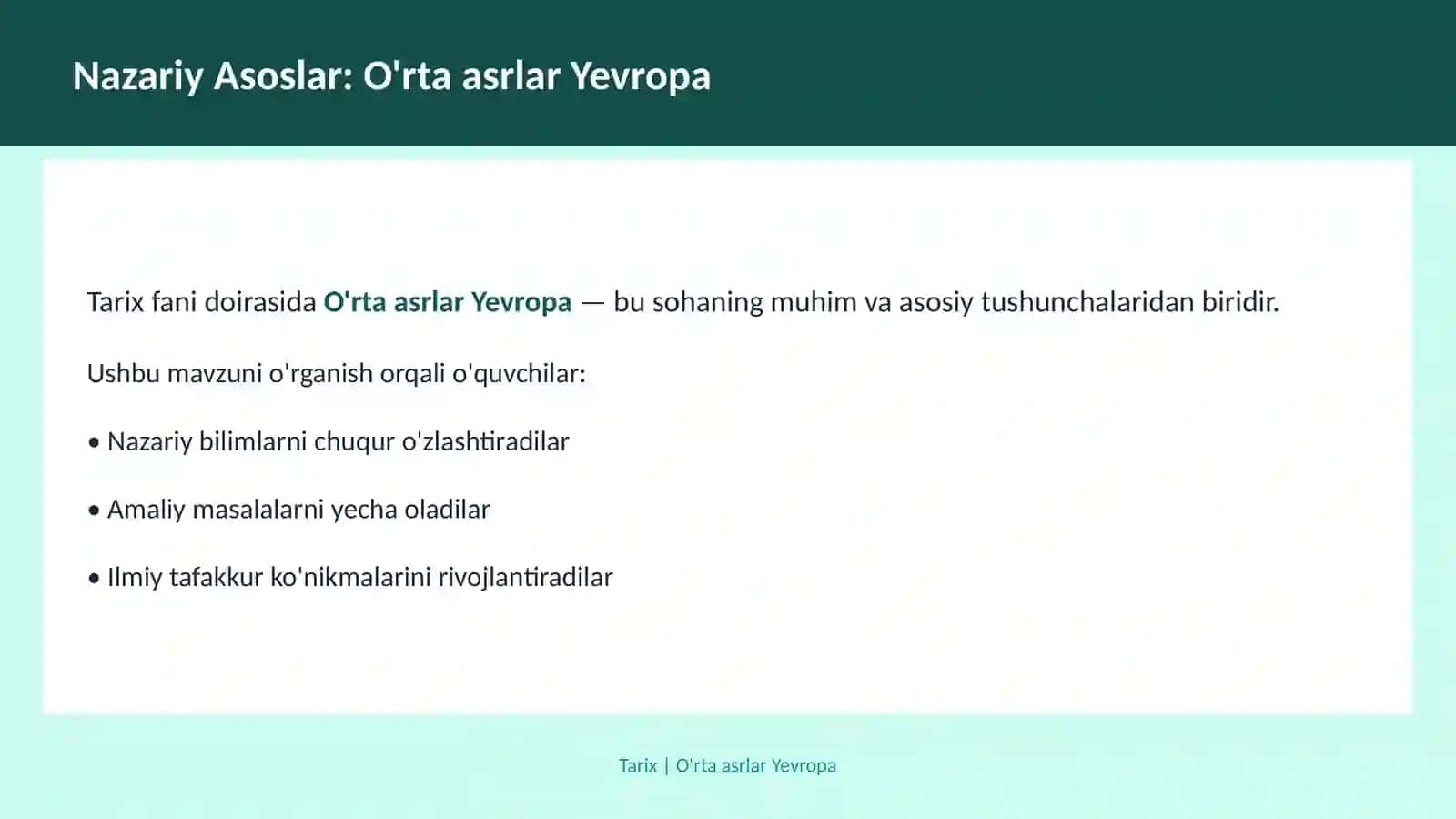 Nazariy Asoslar: O'rta asrlar Yevropa

Tarix fani doirasida O'rta asrlar Yevropa — bu sohaning muhim va asosiy tushunchalaridan biridir.

Ushbu mavzuni o'rganish orqali o'quvchilar:

• Nazariy bilimlarni chuqur o'zlashtiradilar

• Amaliy masalalarni yecha oladilar

• Ilmiy tafakkur ko'nikmalarini rivojlantiradilar

Tarix | O'rta asrlar Yevropa